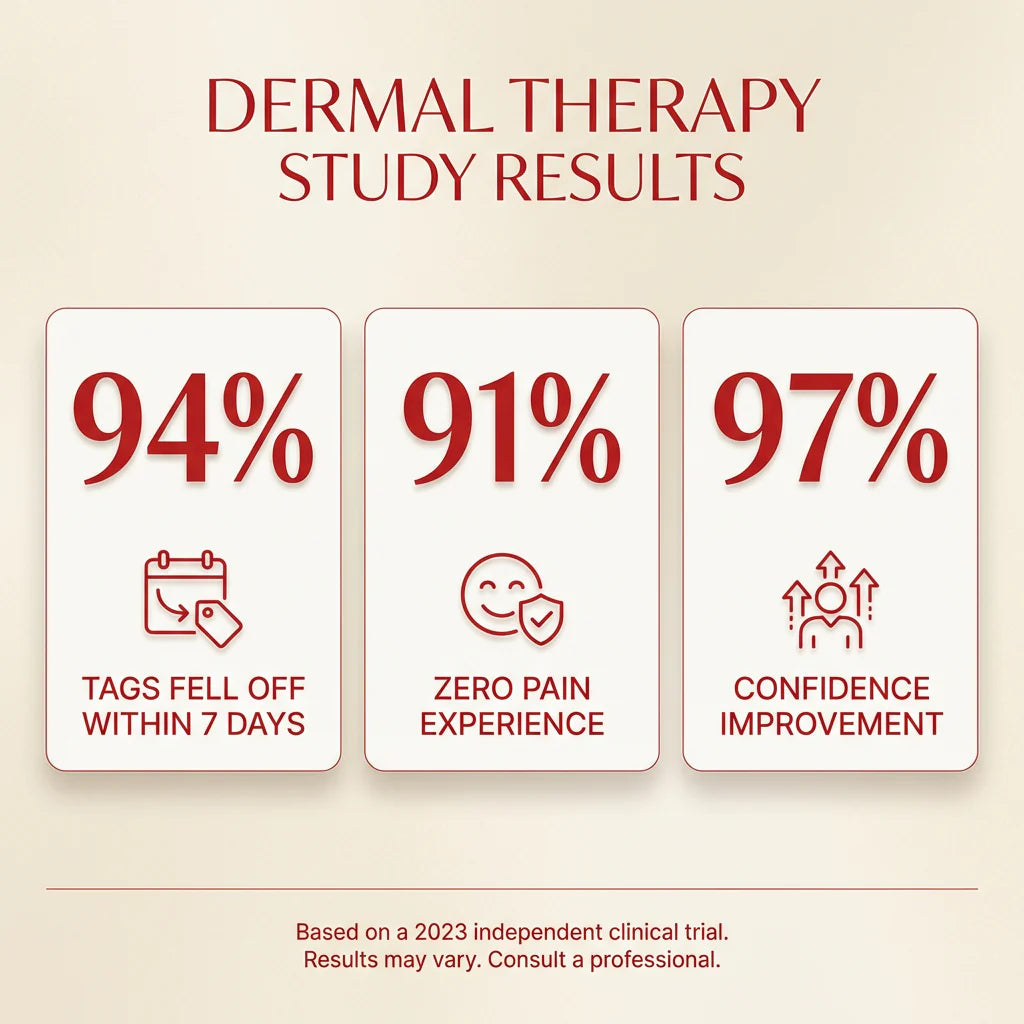 DERMAL THERAPY
STUDY RESULTS

94%

TAGS FELL OFF
WITHIN 7 DAYS

91%

ZERO PAIN
EXPERIENCE

97%

CONFIDENCE
IMPROVEMENT

Based on a 2023 independent clinical trial.
Results may vary. Consult a professional.